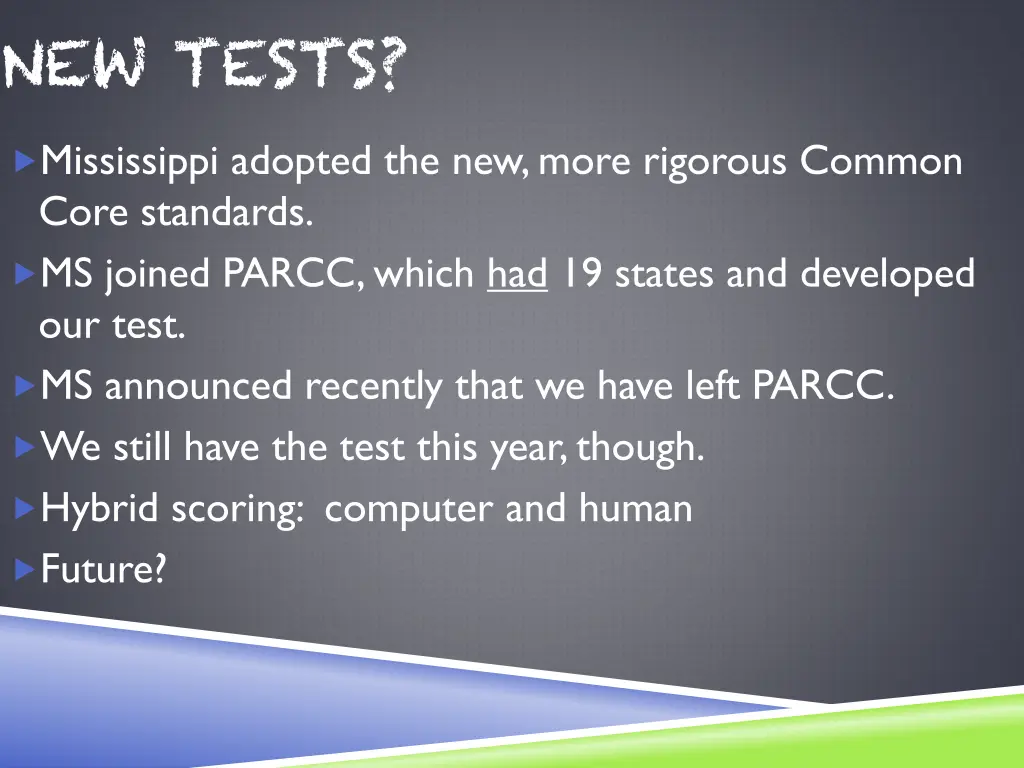 NEW TESTS?

Mississippi adopted the new, more rigorous Common Core standards.

MS joined PARCC, which had 19 states and developed our test.

MS announced recently that we have left PARCC.

We still have the test this year, though.

Hybrid scoring: computer and human

Future?